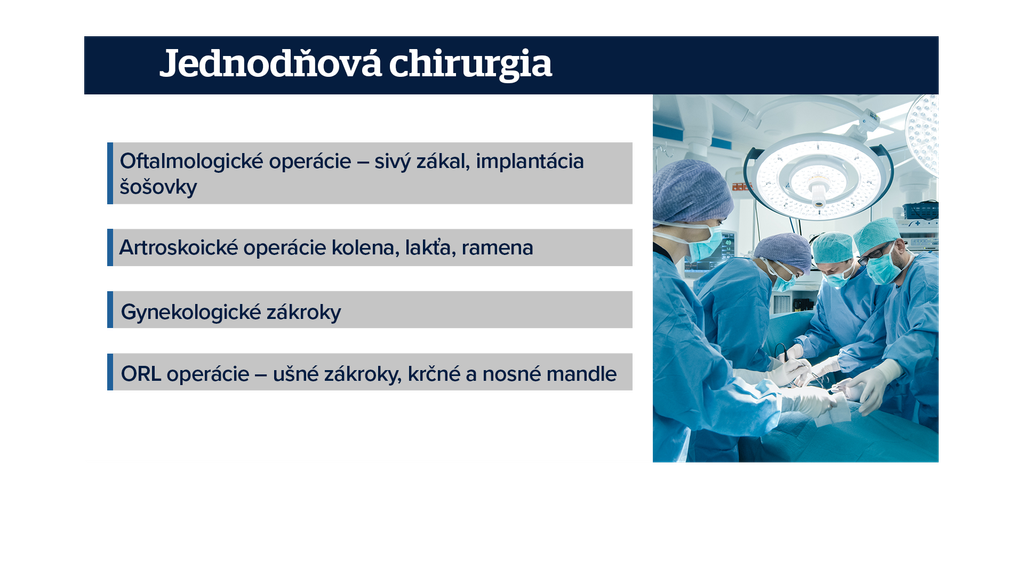 Jednodňová chirurgia

Oftalmologické operácie – sivý zákal, implantácia šošovky

Artroskoické operácie kolena, lakťa, ramena

Gynekologické zákroky

ORL operácie – ušné zákroky, krčné a nosné mandle